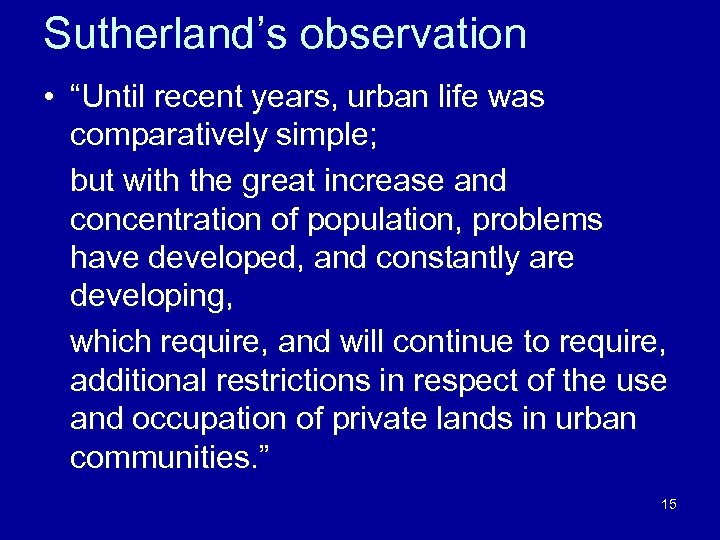 Sutherland’s observation

• “Until recent years, urban life was comparatively simple;

but with the great increase and concentration of population, problems have developed, and constantly are developing,

which require, and will continue to require, additional restrictions in respect of the use and occupation of private lands in urban communities.”

15